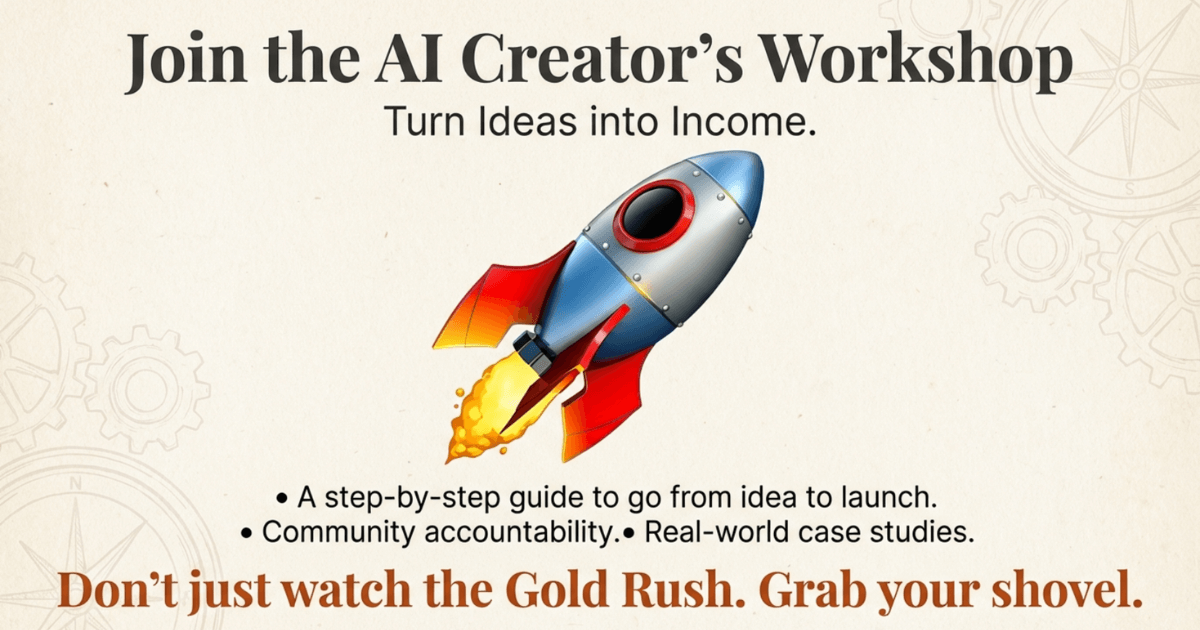 Join the AI Creator's Workshop
Turn Ideas into Income.

• A step-by-step guide to go from idea to launch.
• Community accountability.• Real-world case studies.

Don't just watch the Gold Rush. Grab your shovel.